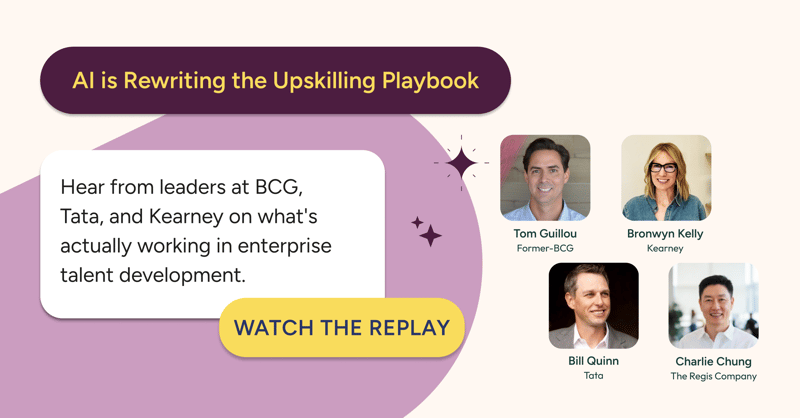 AI is Rewriting the Upskilling Playbook

Hear from leaders at BCG, Tata, and Kearney on what's actually working in enterprise talent development.

WATCH THE REPLAY

Tom Guillou
Former-BCG

Bronwyn Kelly
Kearney

Bill Quinn
Tata

Charlie Chung
The Regis Company